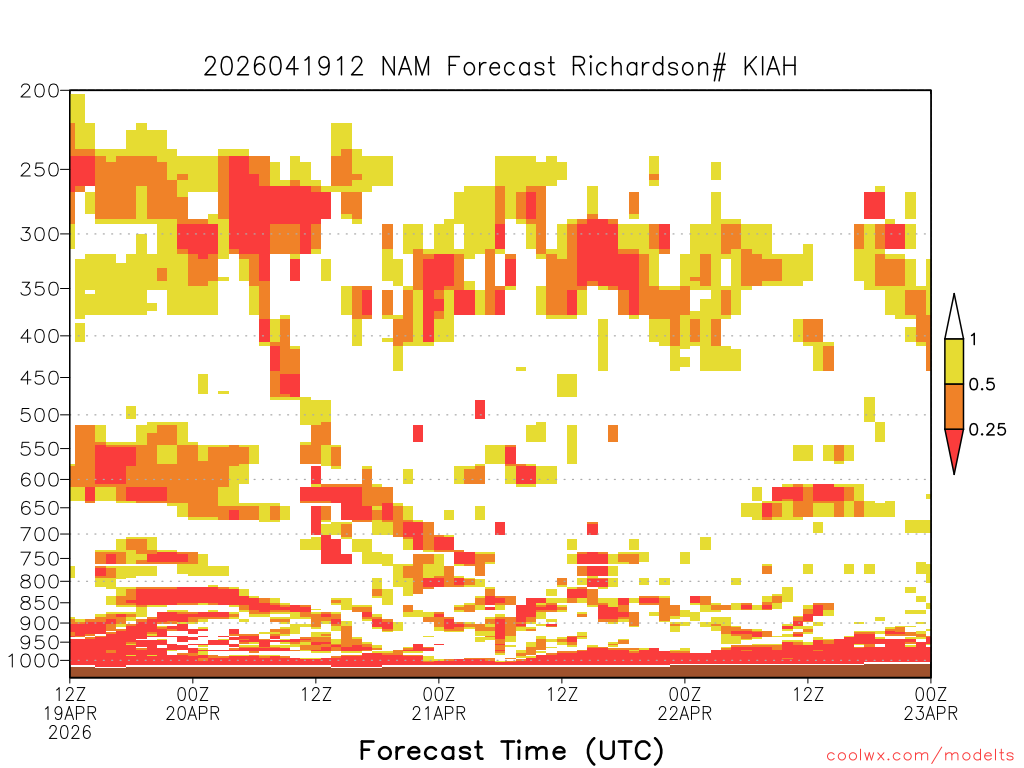 2026041912 NAM Forecast Richardson# KIAH

200
250
300
350
400
450
500
550
600
650
700
750
800
850
900
950
1000

1
0.5
0.25

12Z 19APR 2026
00Z 20APR
12Z
00Z 21APR
12Z
00Z 22APR
12Z
00Z 23APR

Forecast Time (UTC)

coolwx.com/modelts